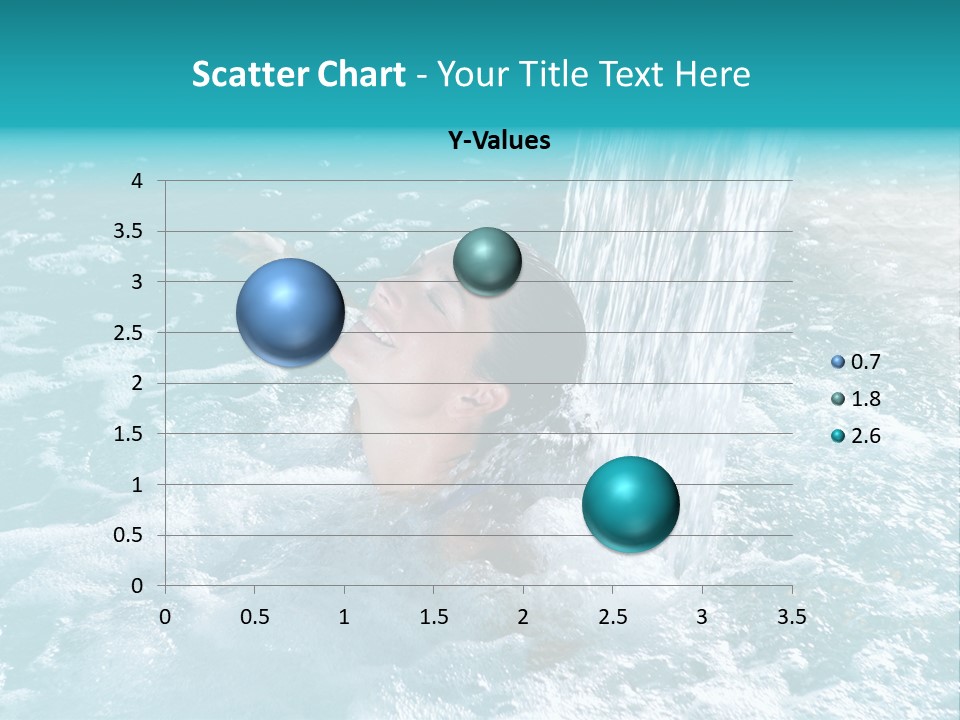 Scatter Chart - Your Title Text Here

Y-Values

4
3.5
3
2.5
2
1.5
1
0.5
0

0 0.5 1 1.5 2 2.5 3 3.5

0.7
1.8
2.6